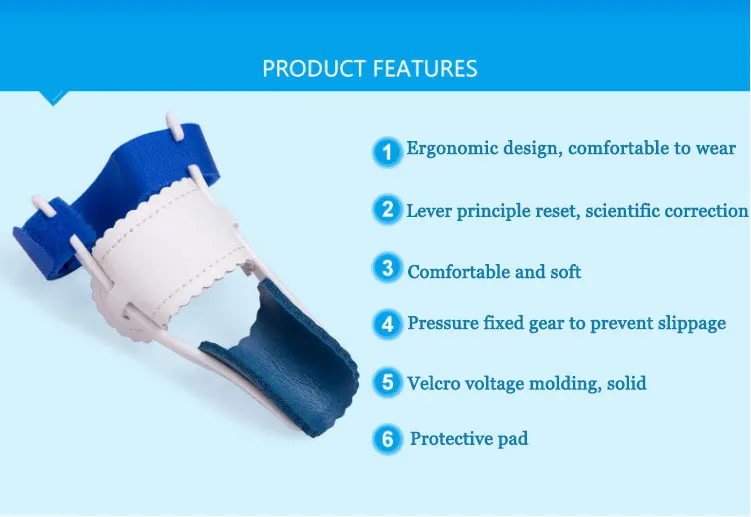 PRODUCT FEATURES

1 Ergonomic design, comfortable to wear

2 Lever principle reset, scientific correction

3 Comfortable and soft

4 Pressure fixed gear to prevent slippage

5 Velcro voltage molding, solid

6 Protective pad